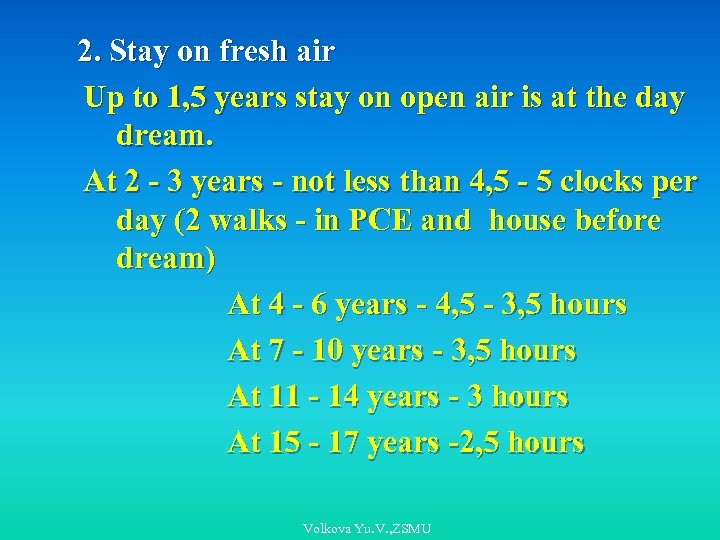 2. Stay on fresh air

Up to 1,5 years stay on open air is at the day dream.

At 2 - 3 years - not less than 4,5 - 5 clocks per day (2 walks - in PCE and house before dream)

At 4 - 6 years - 4,5 - 3,5 hours

At 7 - 10 years - 3,5 hours

At 11 - 14 years - 3 hours

At 15 - 17 years -2,5 hours

Volkova Yu.V.,ZSMU